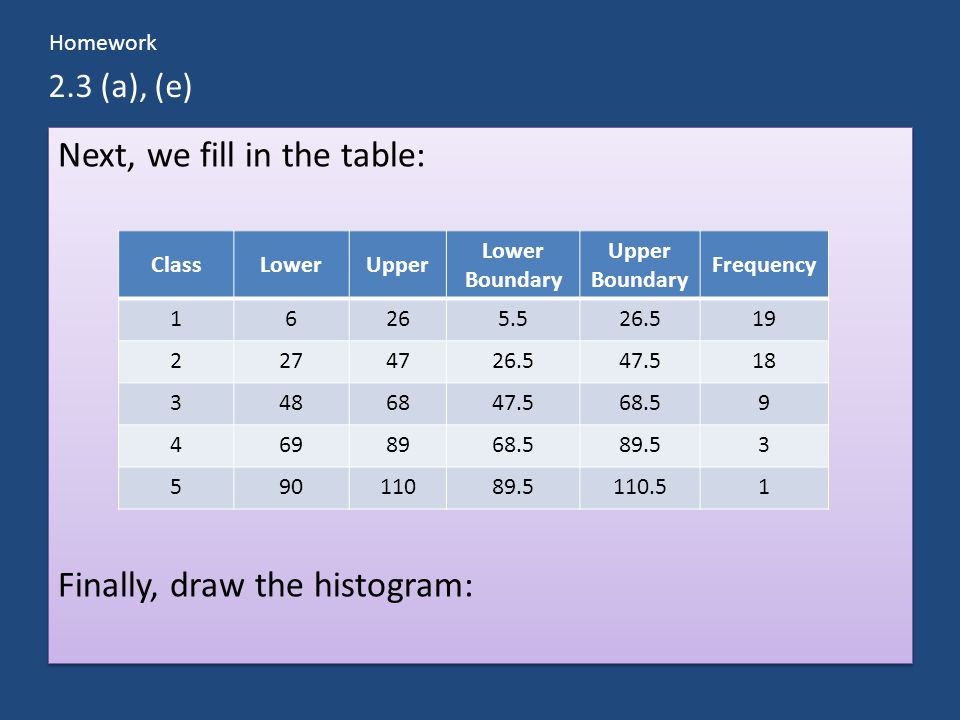 Homework

2.3 (a), (e)

Next, we fill in the table:

| Class | Lower | Upper | Lower Boundary | Upper Boundary | Frequency |
|---|---|---|---|---|---|
| 1 | 6 | 26 | 5.5 | 26.5 | 19 |
| 2 | 27 | 47 | 26.5 | 47.5 | 18 |
| 3 | 48 | 68 | 47.5 | 68.5 | 9 |
| 4 | 69 | 89 | 68.5 | 89.5 | 3 |
| 5 | 90 | 110 | 89.5 | 110.5 | 1 |

Finally, draw the histogram: